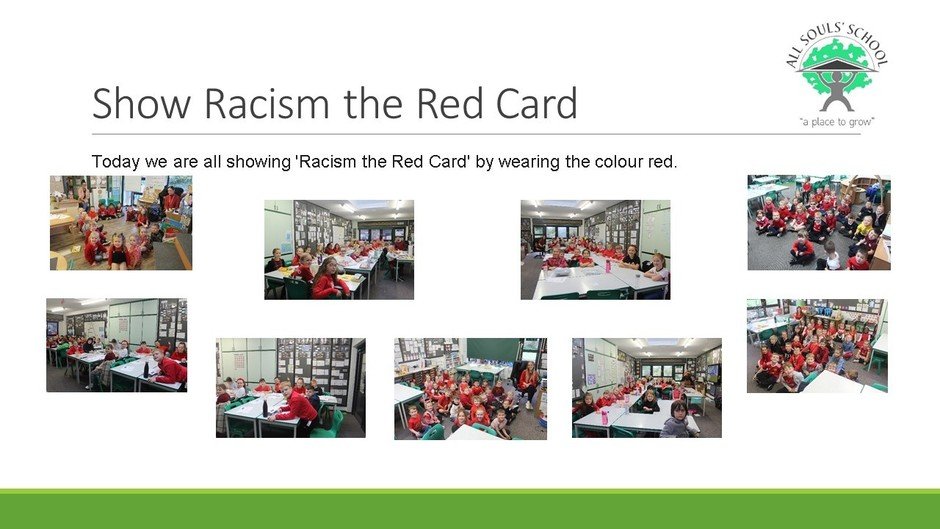 ALL SOULS' SCHOOL
"a place to grow"

Show Racism the Red Card

Today we are all showing 'Racism the Red Card' by wearing the colour red.